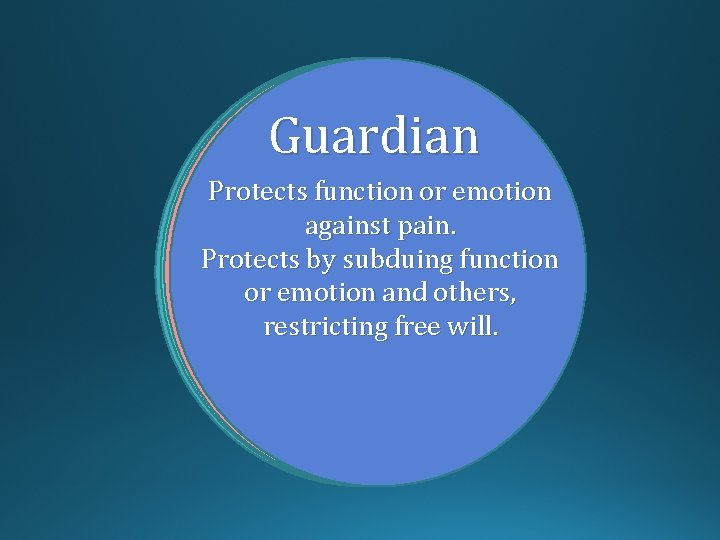 Guardian

Protects function or emotion against pain.
Protects by subduing function or emotion and others, restricting free will.